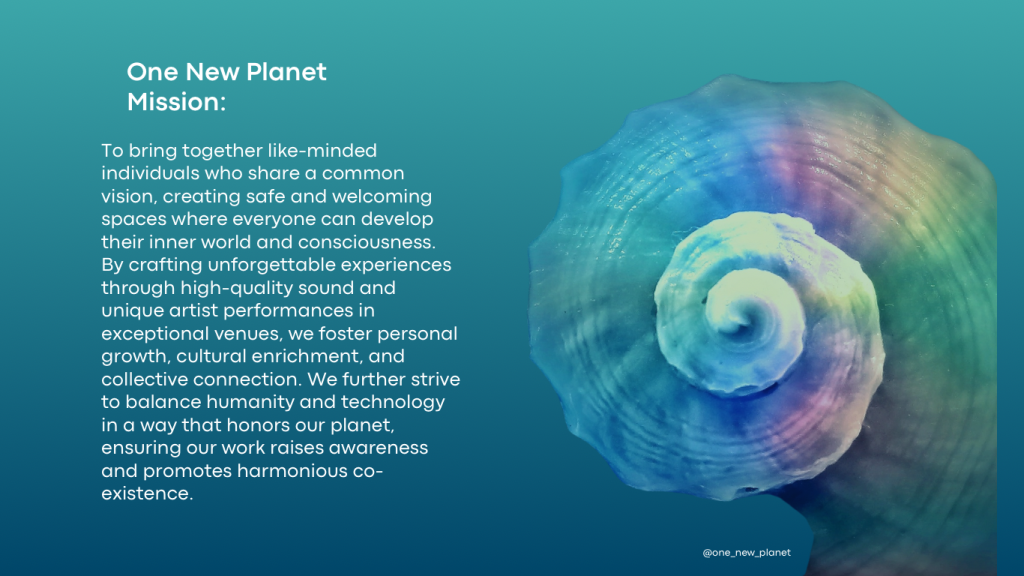 One New Planet Mission:

To bring together like-minded individuals who share a common vision, creating safe and welcoming spaces where everyone can develop their inner world and consciousness. By crafting unforgettable experiences through high-quality sound and unique artist performances in exceptional venues, we foster personal growth, cultural enrichment, and collective connection. We further strive to balance humanity and technology in a way that honors our planet, ensuring our work raises awareness and promotes harmonious co-existence.

@one_new_planet